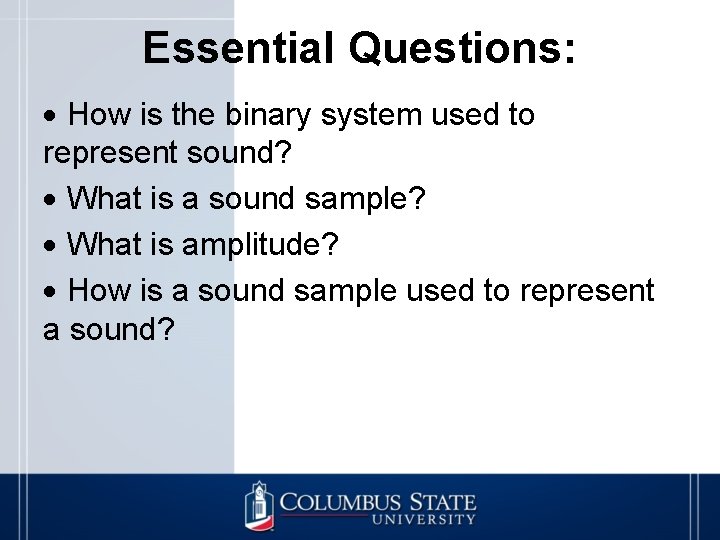 Essential Questions:

• How is the binary system used to represent sound?

• What is a sound sample?

• What is amplitude?

• How is a sound sample used to represent a sound?

COLUMBUS STATE UNIVERSITY